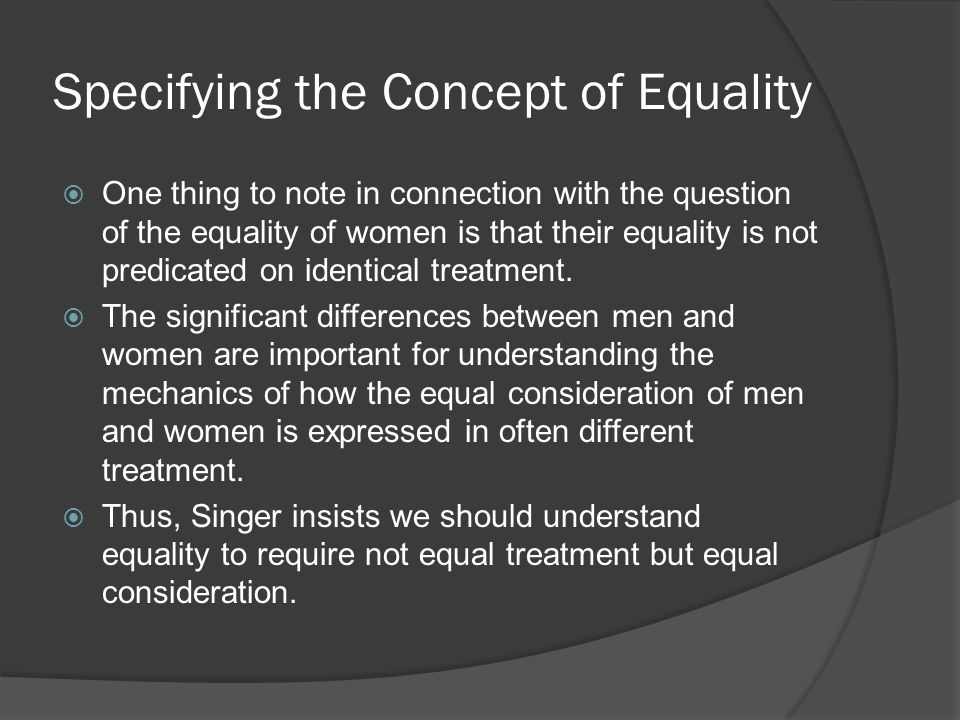 Specifying the Concept of Equality

One thing to note in connection with the question of the equality of women is that their equality is not predicated on identical treatment.

The significant differences between men and women are important for understanding the mechanics of how the equal consideration of men and women is expressed in often different treatment.

Thus, Singer insists we should understand equality to require not equal treatment but equal consideration.